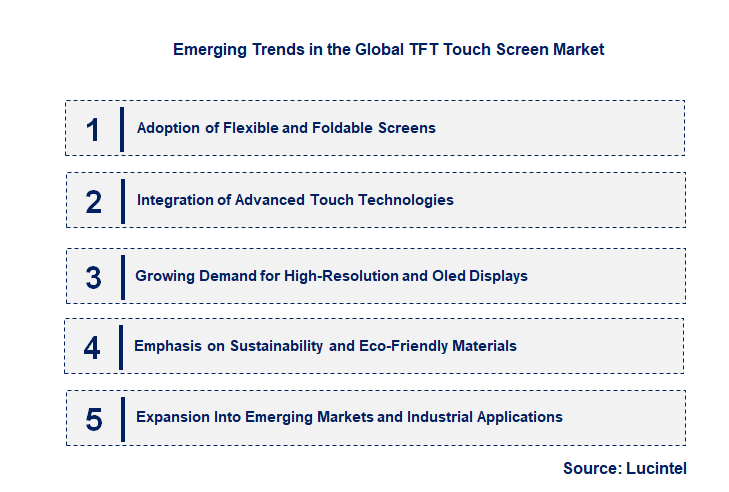 Emerging Trends in the Global TFT Touch Screen Market

1 Adoption of Flexible and Foldable Screens

2 Integration of Advanced Touch Technologies

3 Growing Demand for High-Resolution and Oled Displays

4 Emphasis on Sustainability and Eco-Friendly Materials

5 Expansion Into Emerging Markets and Industrial Applications

Source: Lucintel